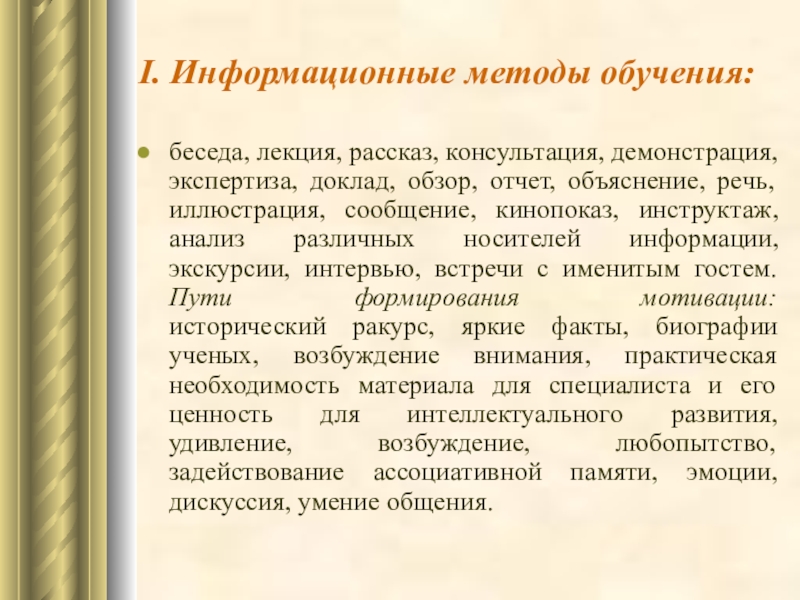 I. Информационные методы обучения:

беседа, лекция, рассказ, консультация, демонстрация, экспертиза, доклад, обзор, отчет, объяснение, речь, иллюстрация, сообщение, кинопоказ, инструктаж, анализ различных носителей информации, экскурсии, интервью, встречи с именитым гостем. Пути формирования мотивации: исторический ракурс, яркие факты, биографии ученых, возбуждение внимания, практическая необходимость материала для специалиста и его ценность для интеллектуального развития, удивление, возбуждение, любопытство, задействование ассоциативной памяти, эмоции, дискуссия, умение общения.